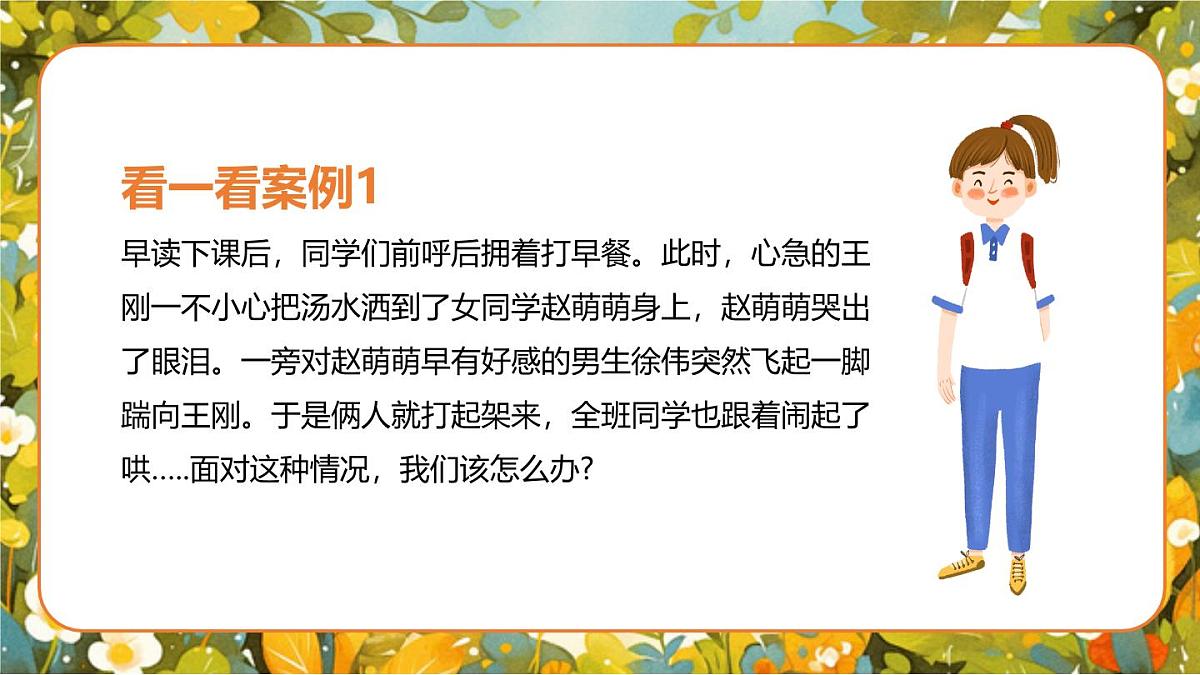 看一看案例1

早读下课后，同学们前呼后拥着打早餐。此时，心急的王刚一不小心把汤水洒到了女同学赵萌萌身上，赵萌萌哭出了眼泪。一旁对赵萌萌早有好感的男生徐伟突然飞起一脚踹向王刚。于是俩人就打起架来，全班同学也跟着闹起了哄.....面对这种情况，我们该怎么办？